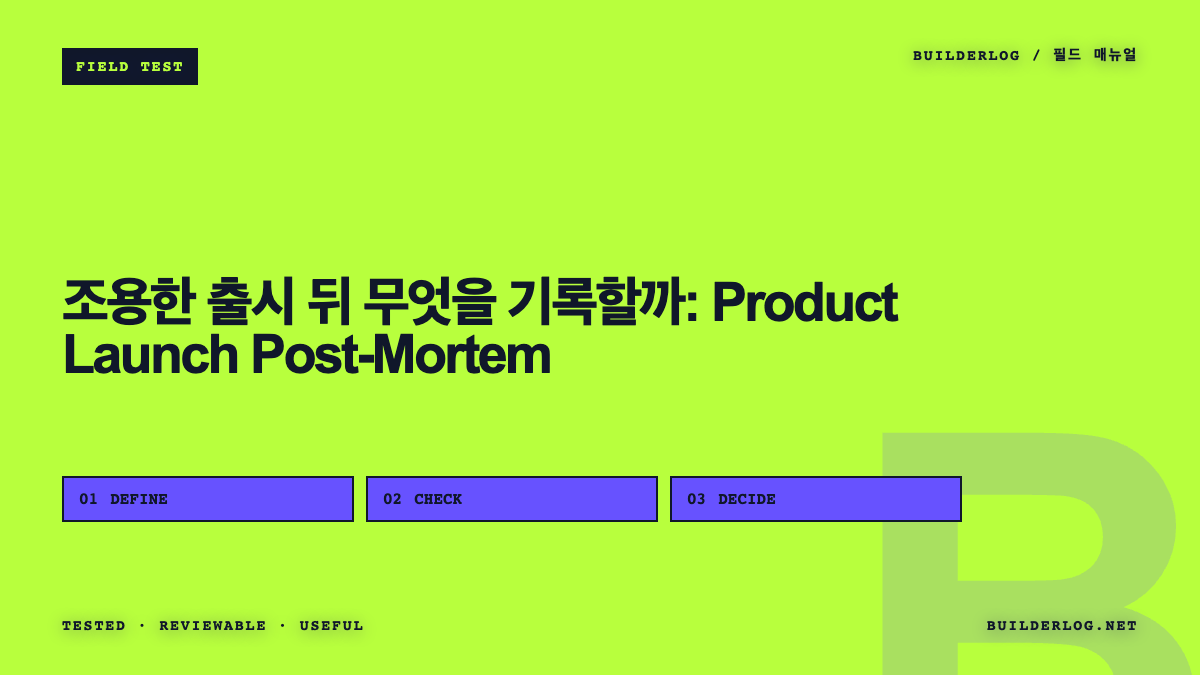 FIELD TEST

BUILDERLOG / 필드 매뉴얼

조용한 출시 뒤 무엇을 기록할까: Product Launch Post-Mortem

01 DEFINE

02 CHECK

03 DECIDE

TESTED · REVIEWABLE · USEFUL

BUILDERLOG.NET